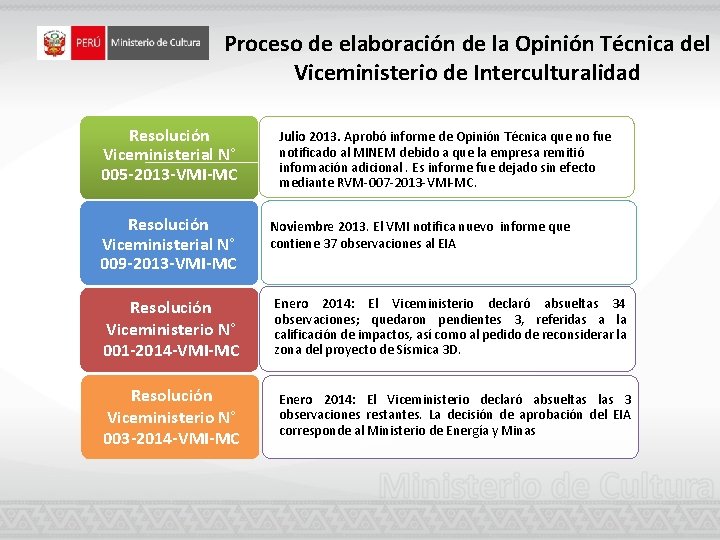 PERÚ Ministerio de Cultura

Proceso de elaboración de la Opinión Técnica del Viceministerio de Interculturalidad

Resolución Viceministerial N° 005-2013-VMI-MC

Julio 2013. Aprobó informe de Opinión Técnica que no fue notificado al MINEM debido a que la empresa remitió información adicional. Es informe fue dejado sin efecto mediante RVM-007-2013-VMI-MC.

Resolución Viceministerial N° 009-2013-VMI-MC

Noviembre 2013. El VMI notifica nuevo informe que contiene 37 observaciones al EIA

Resolución Viceministerio N° 001-2014-VMI-MC

Enero 2014: El Viceministerio declaró absueltas 34 observaciones; quedaron pendientes 3, referidas a la calificación de impactos, así como al pedido de reconsiderar la zona del proyecto de Sísmica 3D.

Resolución Viceministerio N° 003-2014-VMI-MC

Enero 2014: El Viceministerio declaró absueltas las 3 observaciones restantes. La decisión de aprobación del EIA corresponde al Ministerio de Energía y Minas

Ministerio de Cultura